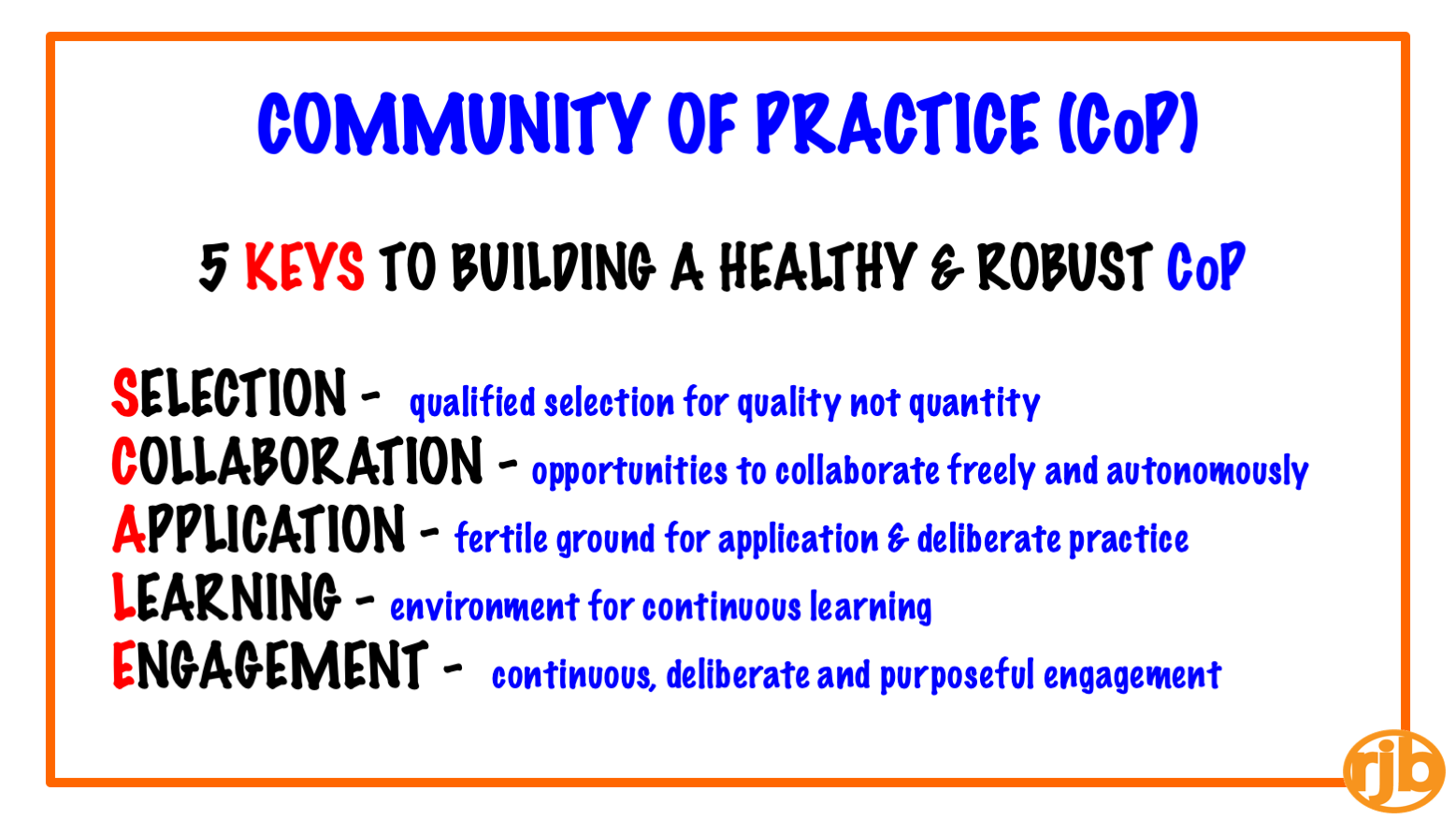 COMMUNITY OF PRACTICE (CoP)

5 KEYS TO BUILDING A HEALTHY & ROBUST CoP

SELECTION - qualified selection for quality not quantity
COLLABORATION - opportunities to collaborate freely and autonomously
APPLICATION - fertile ground for application & deliberate practice
LEARNING - environment for continuous learning
ENGAGEMENT - continuous, deliberate and purposeful engagement

rjb